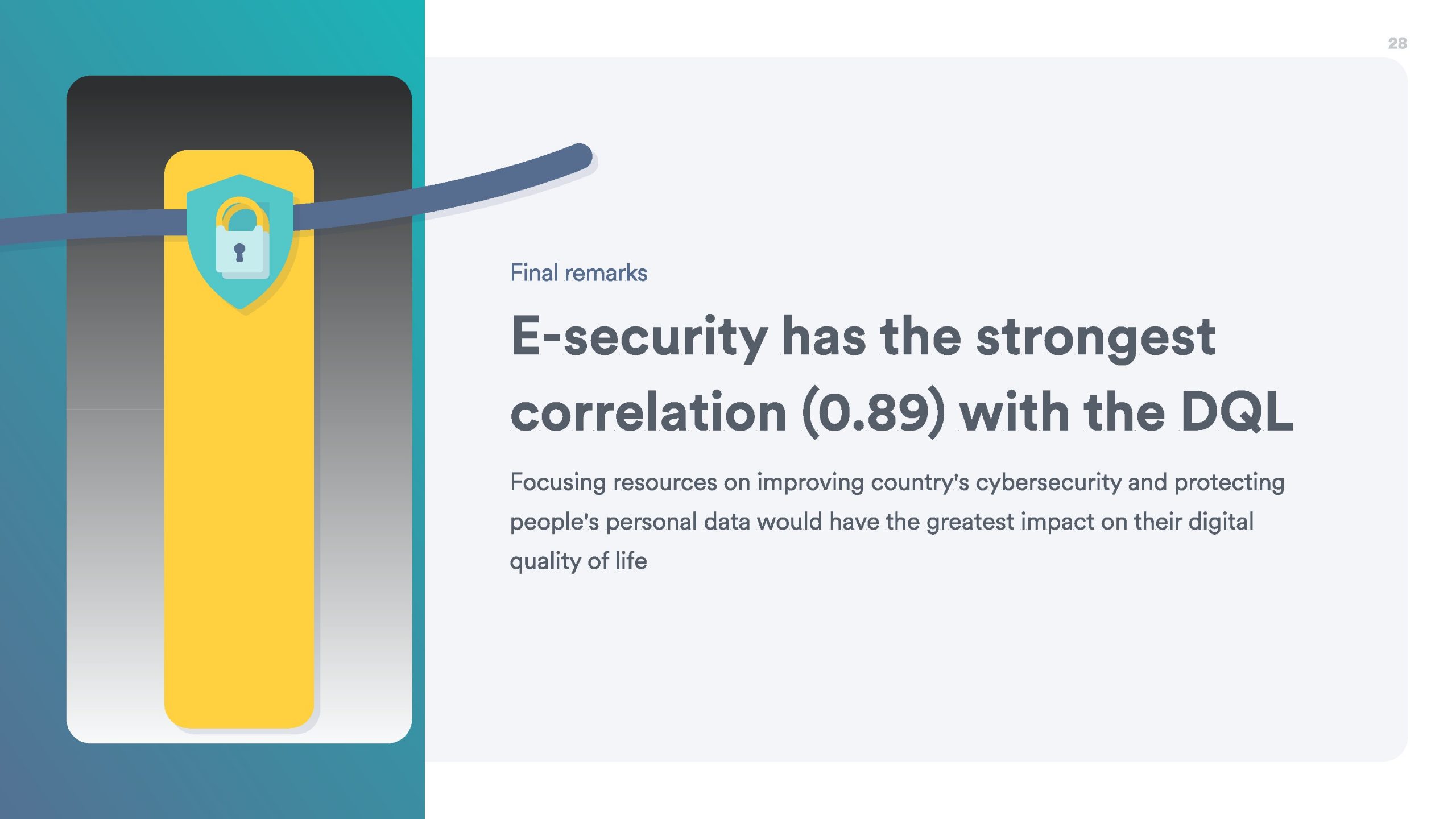 28

Final remarks

E-security has the strongest correlation (0.89) with the DQL

Focusing resources on improving country's cybersecurity and protecting people's personal data would have the greatest impact on their digital quality of life